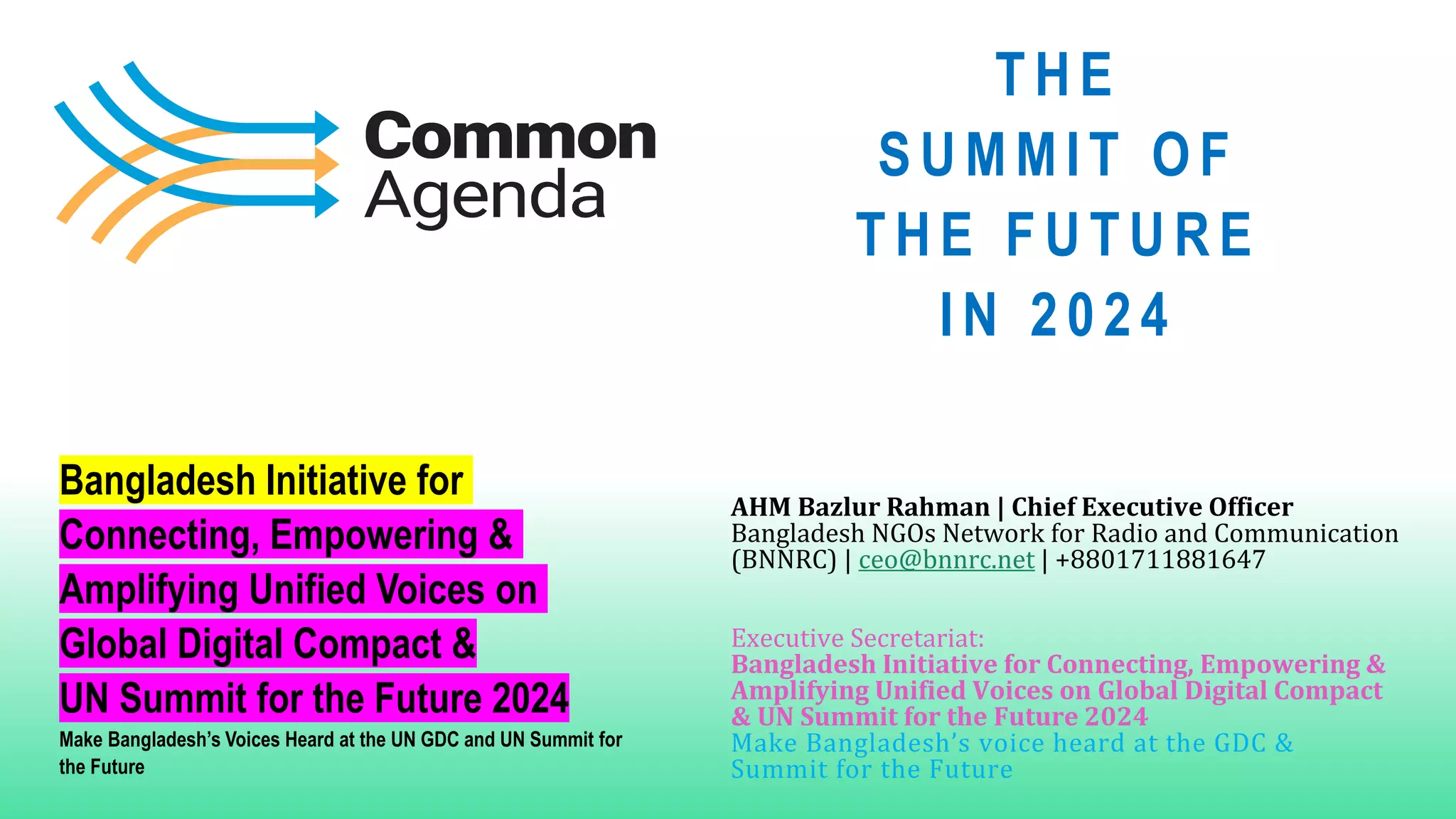 Common Agenda

THE
SUMMIT OF
THE FUTURE
IN 2024

Bangladesh Initiative for Connecting, Empowering & Amplifying Unified Voices on Global Digital Compact & UN Summit for the Future 2024

Make Bangladesh's Voices Heard at the UN GDC and UN Summit for the Future

AHM Bazlur Rahman | Chief Executive Officer
Bangladesh NGOs Network for Radio and Communication (BNNRC) | ceo@bnnrc.net | +8801711881647

Executive Secretariat:
Bangladesh Initiative for Connecting, Empowering & Amplifying Unified Voices on Global Digital Compact & UN Summit for the Future 2024
Make Bangladesh's voice heard at the GDC & Summit for the Future